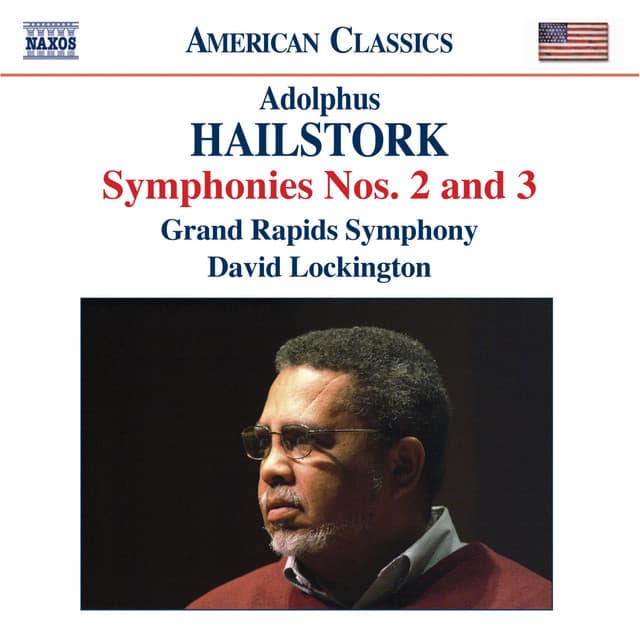 NAXOS

AMERICAN CLASSICS

Adolphus
HAILSTORK
Symphonies Nos. 2 and 3
Grand Rapids Symphony
David Lockington